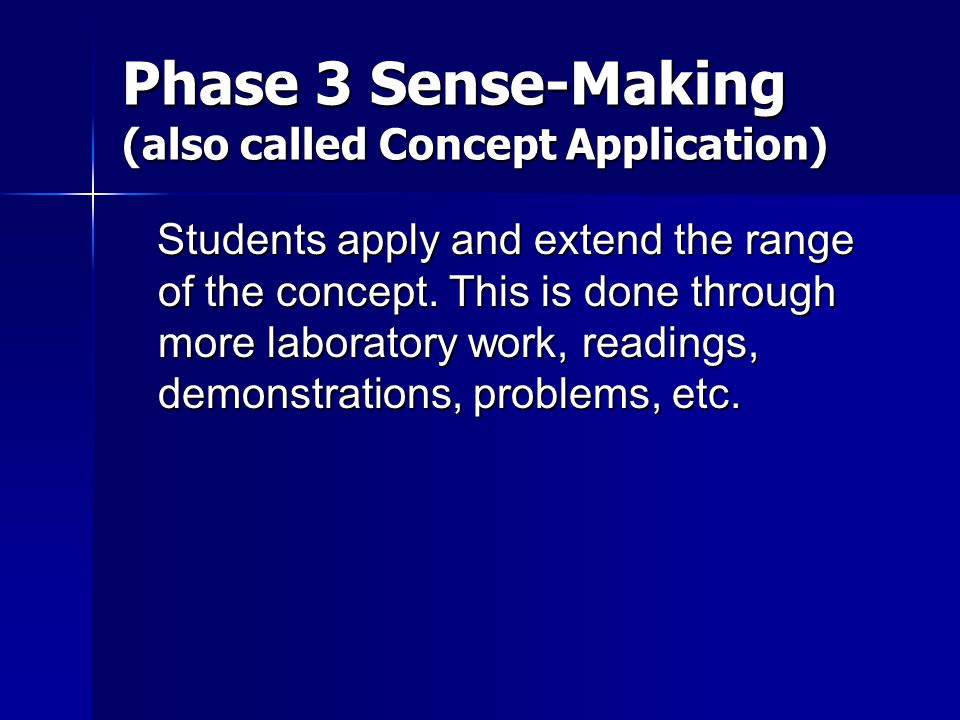 Phase 3 Sense-Making
(also called Concept Application)

Students apply and extend the range of the concept. This is done through more laboratory work, readings, demonstrations, problems, etc.